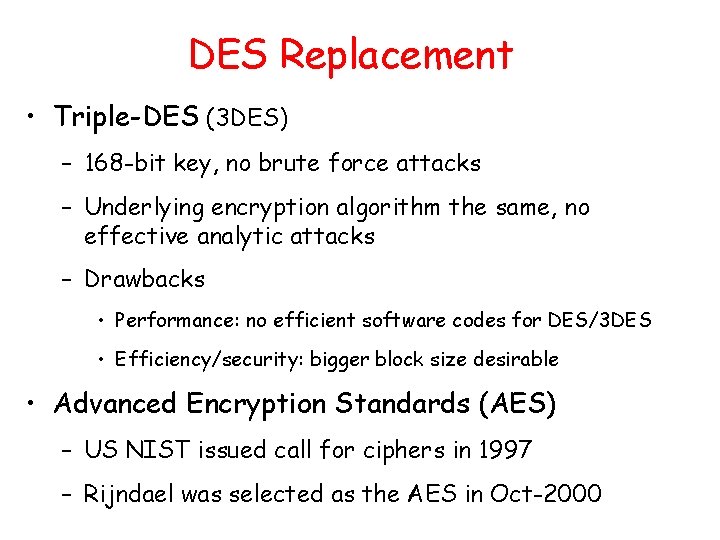 DES Replacement

• Triple-DES (3DES)
  – 168-bit key, no brute force attacks
  – Underlying encryption algorithm the same, no effective analytic attacks
  – Drawbacks
    • Performance: no efficient software codes for DES/3DES
    • Efficiency/security: bigger block size desirable

• Advanced Encryption Standards (AES)
  – US NIST issued call for ciphers in 1997
  – Rijndael was selected as the AES in Oct-2000